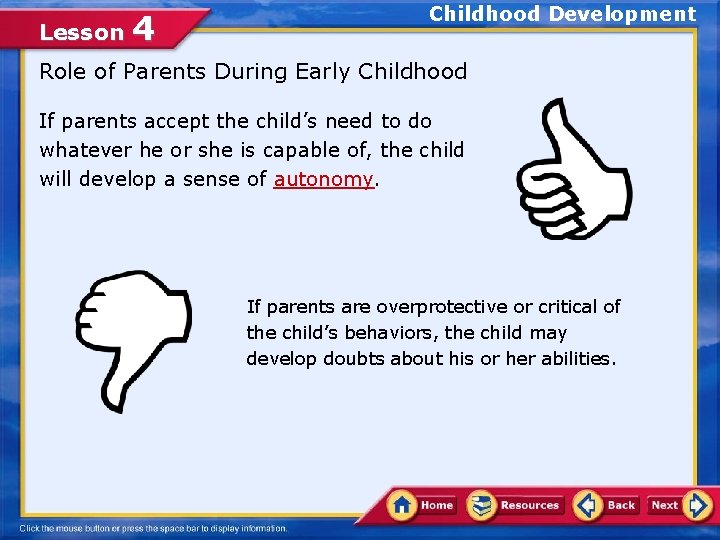 Lesson 4

Childhood Development

Role of Parents During Early Childhood

If parents accept the child's need to do whatever he or she is capable of, the child will develop a sense of autonomy.

If parents are overprotective or critical of the child's behaviors, the child may develop doubts about his or her abilities.

Home Resources Back Next

Click the mouse button or press the space bar to display information.